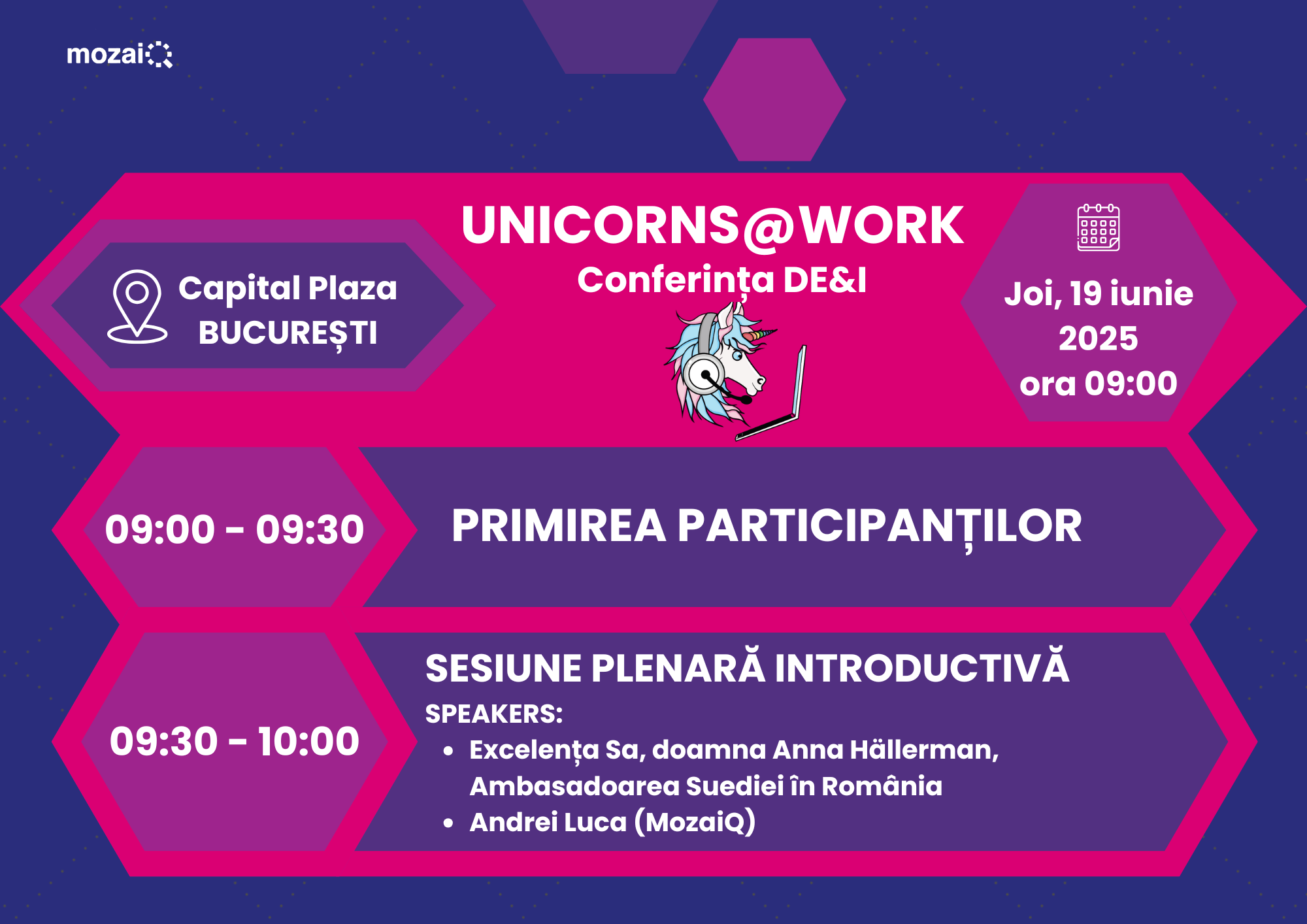 mozaiQ

Capital Plaza
BUCUREȘTI

UNICORNS@WORK
Conferința DE&I

Joi, 19 iunie 2025
ora 09:00

09:00 - 09:30

PRIMIREA PARTICIPANȚILOR

09:30 - 10:00

SESIUNE PLENARĂ INTRODUCTIVĂ
SPEAKERS:
• Excelența Sa, doamna Anna Hällerman, Ambasadoarea Suediei în România
• Andrei Luca (MozaiQ)